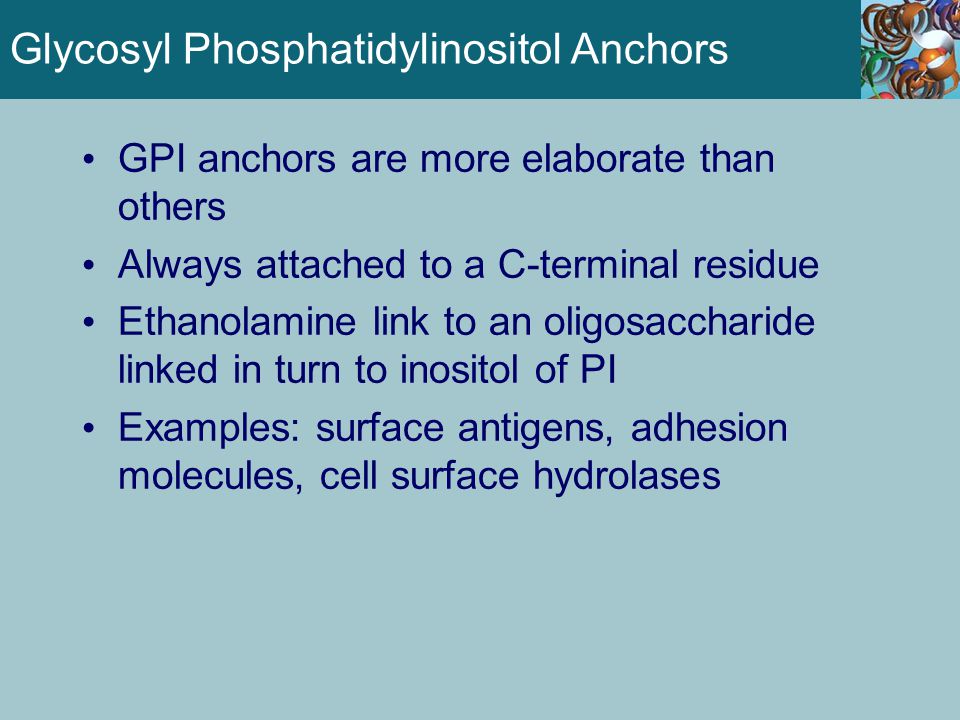 Glycosyl Phosphatidylinositol Anchors

• GPI anchors are more elaborate than others
• Always attached to a C-terminal residue
• Ethanolamine link to an oligosaccharide linked in turn to inositol of PI
• Examples: surface antigens, adhesion molecules, cell surface hydrolases